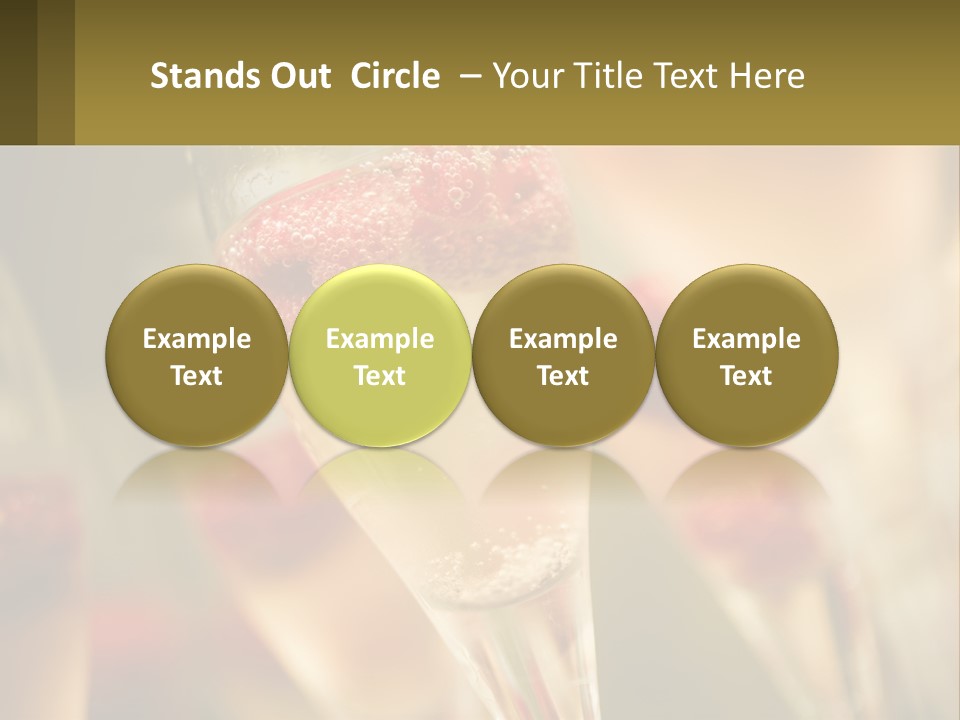 Stands Out Circle – Your Title Text Here

Example Text

Example Text

Example Text

Example Text